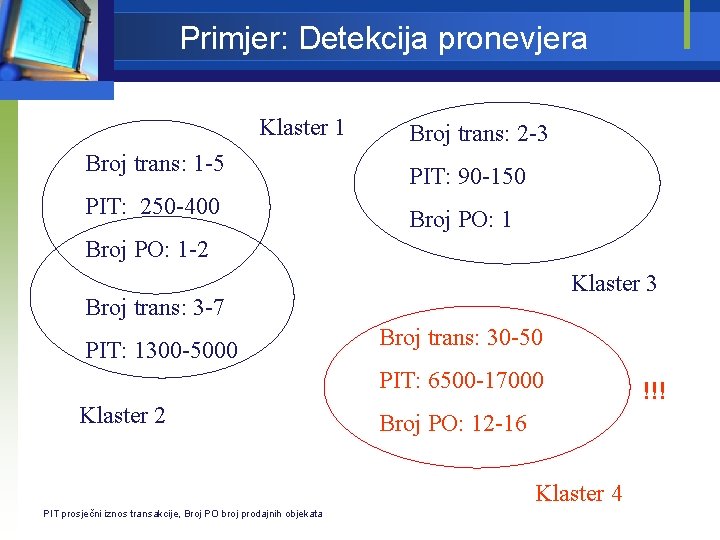 Primjer: Detekcija pronevjera

Klaster 1

Broj trans: 1-5

PIT: 250-400

Broj PO: 1-2

Broj trans: 3-7

PIT: 1300-5000

Klaster 2

Broj trans: 2-3

PIT: 90-150

Broj PO: 1

Klaster 3

Broj trans: 30-50

PIT: 6500-17000

Broj PO: 12-16

!!!

Klaster 4

PIT prosječni iznos transakcije, Broj PO broj prodajnih objekata